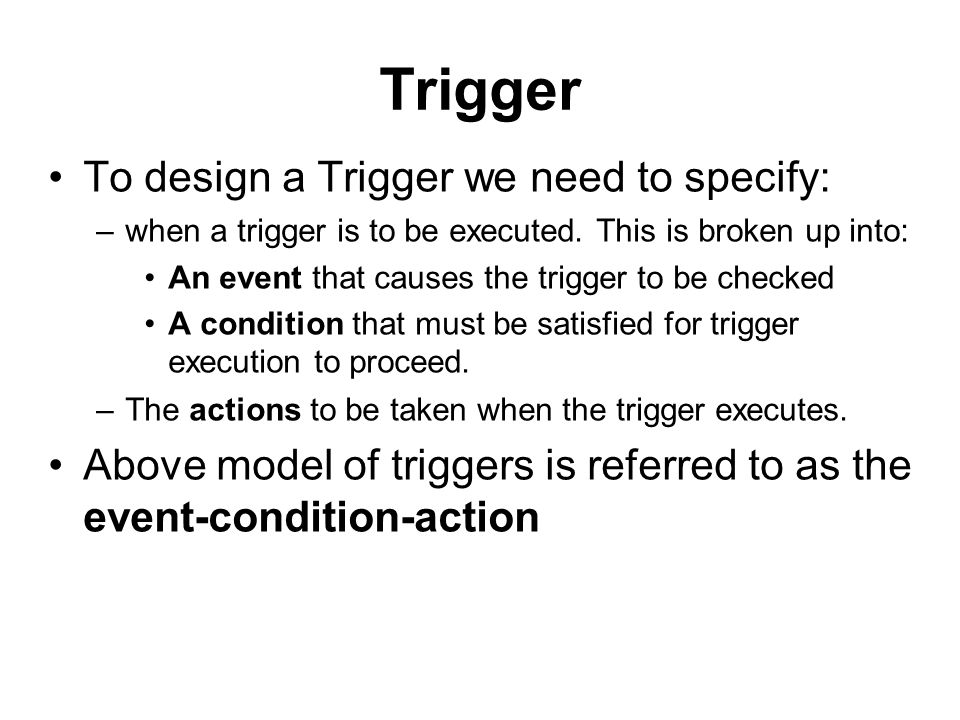 Trigger

• To design a Trigger we need to specify:
– when a trigger is to be executed. This is broken up into:
• An event that causes the trigger to be checked
• A condition that must be satisfied for trigger execution to proceed.
– The actions to be taken when the trigger executes.
• Above model of triggers is referred to as the event-condition-action